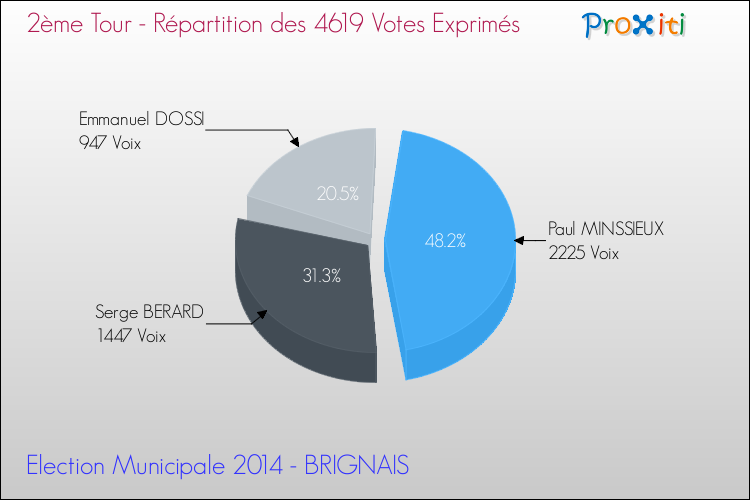 2ème Tour - Répartition des 4619 Votes Exprimés

Proxiti

Emmanuel DOSSI
947 Voix

20.5%

48.2%

Paul MINSSIEUX
2225 Voix

31.3%

Serge BERARD
1447 Voix

Election Municipale 2014 - BRIGNAIS